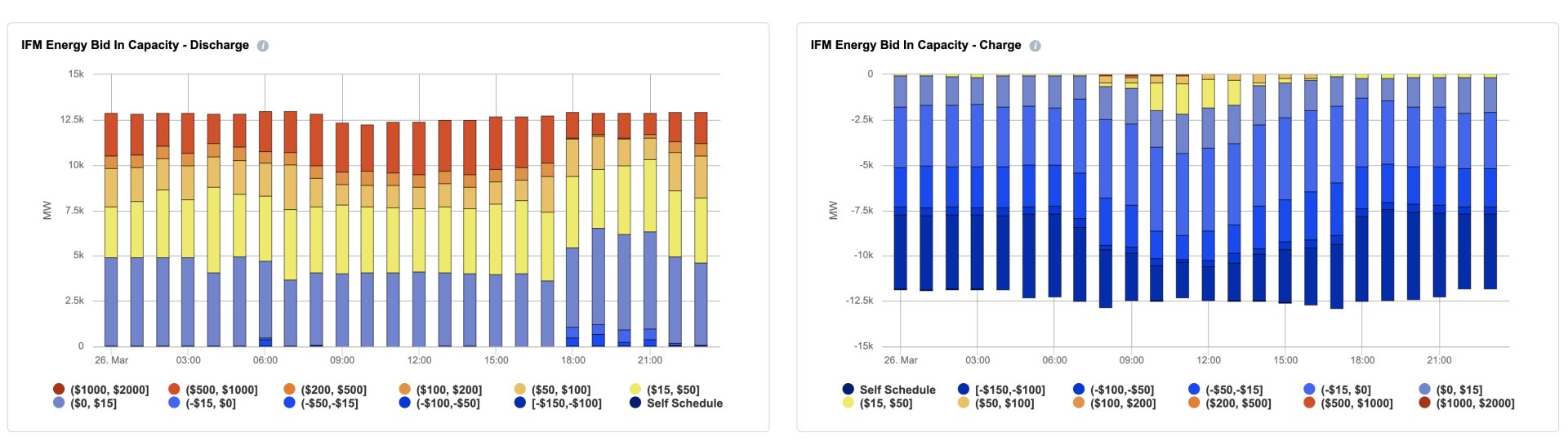 IFM Energy Bid In Capacity - Discharge

15k
12.5k
10k
7.5k
5k
2.5k
0
MW
26. Mar
03:00
06:00
09:00
12:00
15:00
18:00
21:00

($1000, $2000]
($500, $1000]
($200, $500]
($100, $200]
($50, $100]
($15, $50]
($0, $15]
(-$15, $0]
(-$50,-$15]
(-$100,-$50]
[-$150,-$100]
Self Schedule

IFM Energy Bid In Capacity - Charge

0
-2.5k
-5k
-7.5k
-10k
-12.5k
-15k
MW
26. Mar
03:00
06:00
09:00
12:00
15:00
18:00
21:00

Self Schedule
[-$150,-$100]
(-$100,-$50]
(-$50,-$15]
(-$15, $0]
($0, $15]
($15, $50]
($50, $100]
($100, $200]
($200, $500]
($500, $1000]
($1000, $2000]